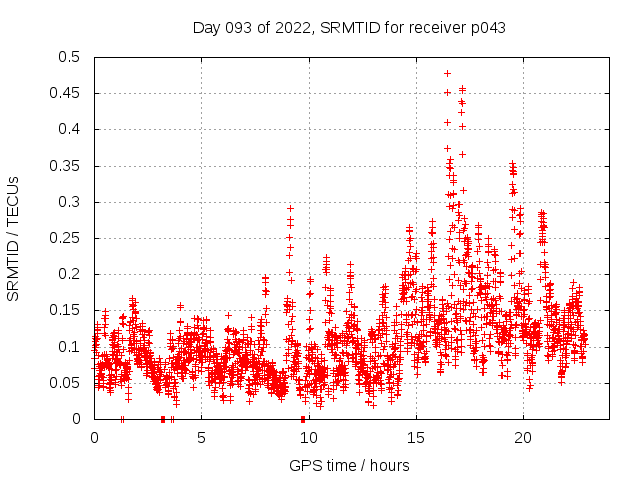 Day 093 of 2022, SRMTID for receiver p043

SRMTID / TECUs

0.5
0.45
0.4
0.35
0.3
0.25
0.2
0.15
0.1
0.05
0

0
5
10
15
20

GPS time / hours